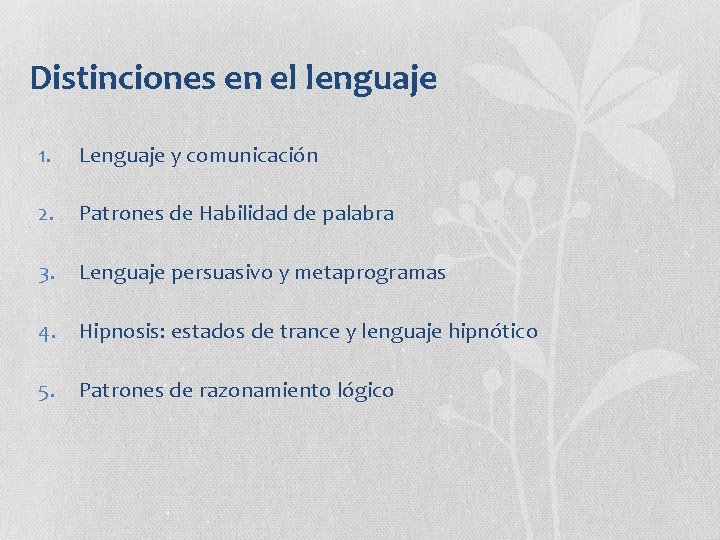 Distinciones en el lenguaje

1. Lenguaje y comunicación

2. Patrones de Habilidad de palabra

3. Lenguaje persuasivo y metaprogramas

4. Hipnosis: estados de trance y lenguaje hipnótico

5. Patrones de razonamiento lógico